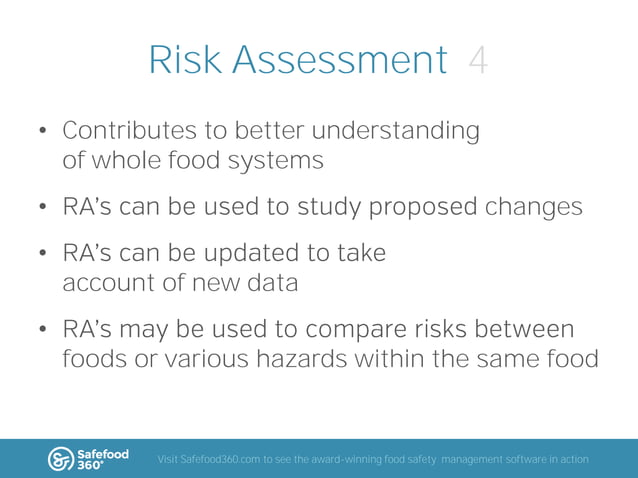 Risk Assessment 4

• Contributes to better understanding of whole food systems

• RA's can be used to study proposed changes

• RA's can be updated to take account of new data

• RA's may be used to compare risks between foods or various hazards within the same food

Safefood 360°

Visit Safefood360.com to see the award-winning food safety management software in action